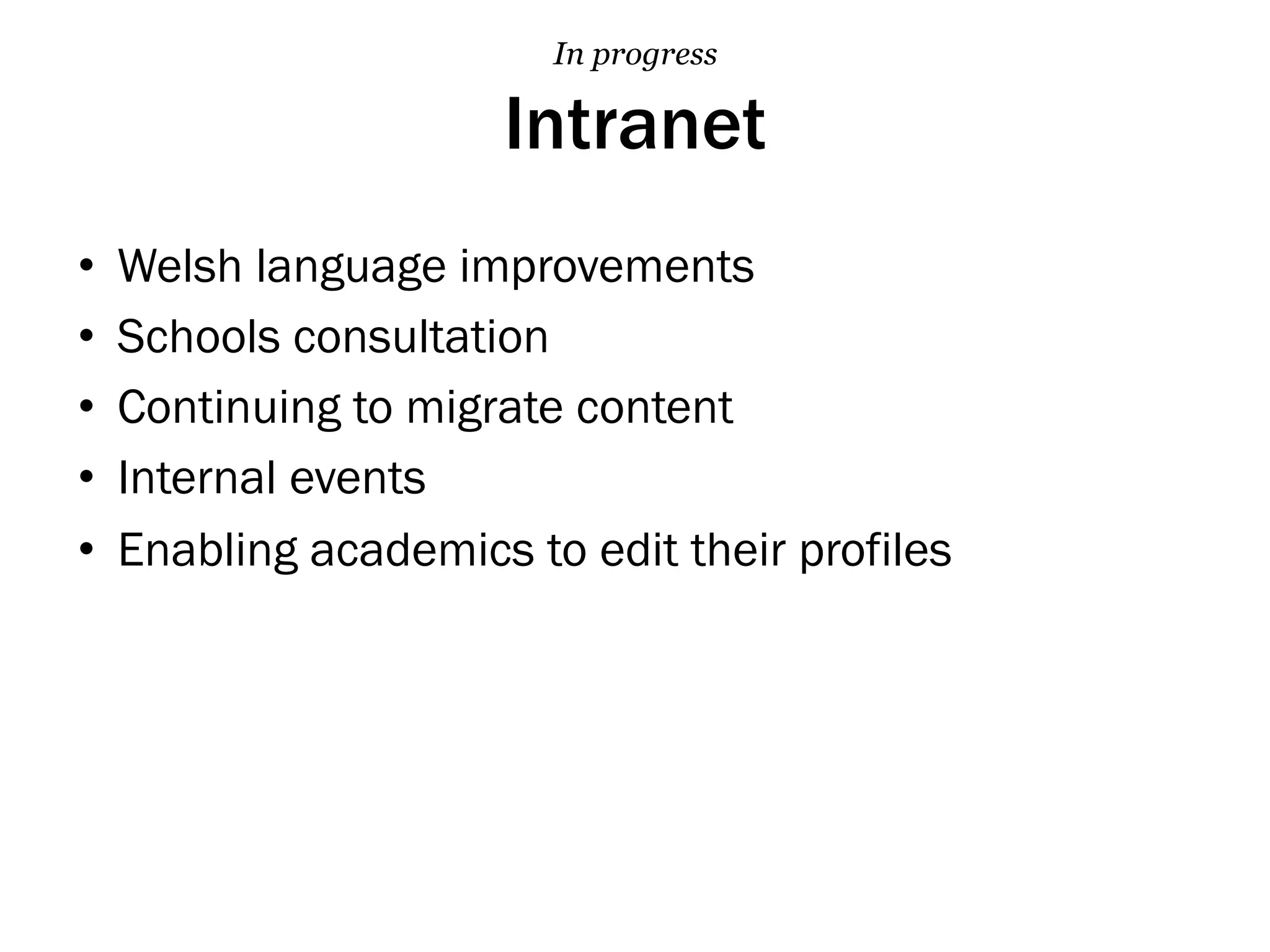 In progress

Intranet

• Welsh language improvements
• Schools consultation
• Continuing to migrate content
• Internal events
• Enabling academics to edit their profiles